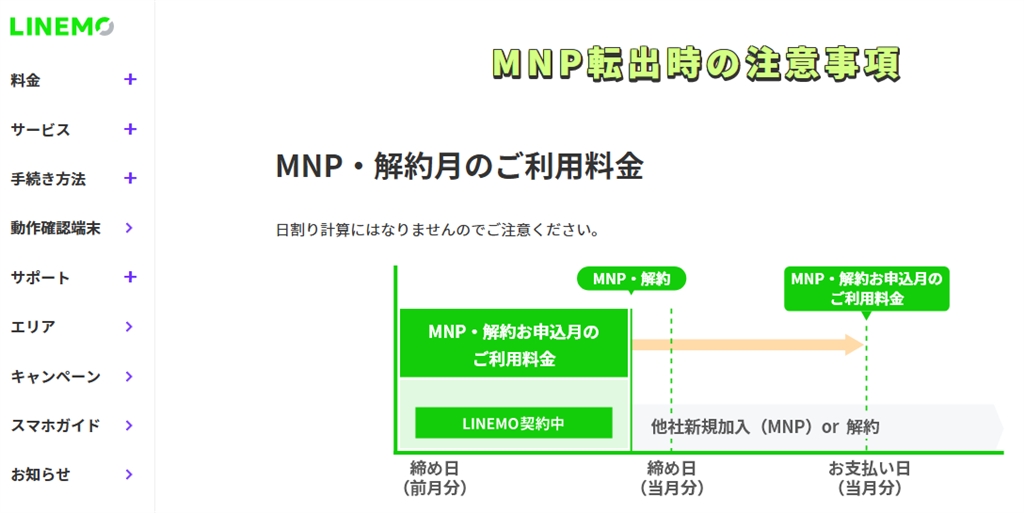 LINEMO

料金 +
サービス +
手続き方法 +
動作確認端末 >
サポート +
エリア >
キャンペーン >
スマホガイド >
お知らせ >

MNP転出時の注意事項

MNP・解約月のご利用料金

日割り計算にはなりませんのでご注意ください。

MNP・解約

MNP・解約お申込月のご利用料金

MNP・解約お申込月のご利用料金

LINEMO契約中

他社新規加入（MNP）or 解約

締め日（前月分）

締め日（当月分）

お支払い日（当月分）